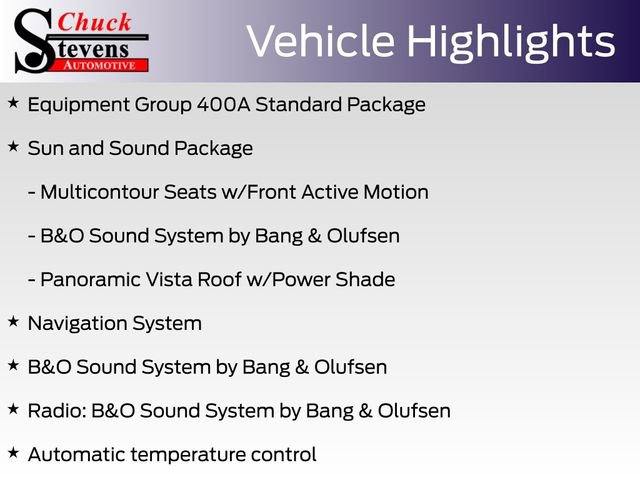 Chuck
Stevens
AUTOMOTIVE

Vehicle Highlights

★ Equipment Group 400A Standard Package

★ Sun and Sound Package

- Multicontour Seats w/Front Active Motion

- B&O Sound System by Bang & Olufsen

- Panoramic Vista Roof w/Power Shade

★ Navigation System

★ B&O Sound System by Bang & Olufsen

★ Radio: B&O Sound System by Bang & Olufsen

★ Automatic temperature control